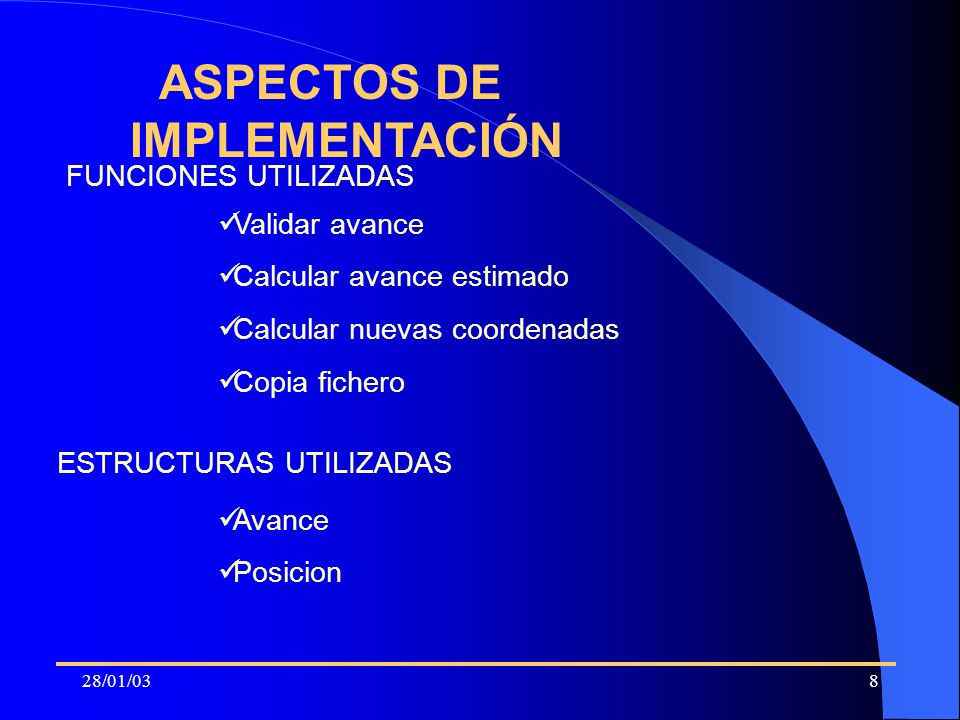 ASPECTOS DE IMPLEMENTACIÓN

FUNCIONES UTILIZADAS

✓Validar avance

✓Calcular avance estimado

✓Calcular nuevas coordenadas

✓Copia fichero

ESTRUCTURAS UTILIZADAS

✓Avance

✓Posicion

28/01/03

8